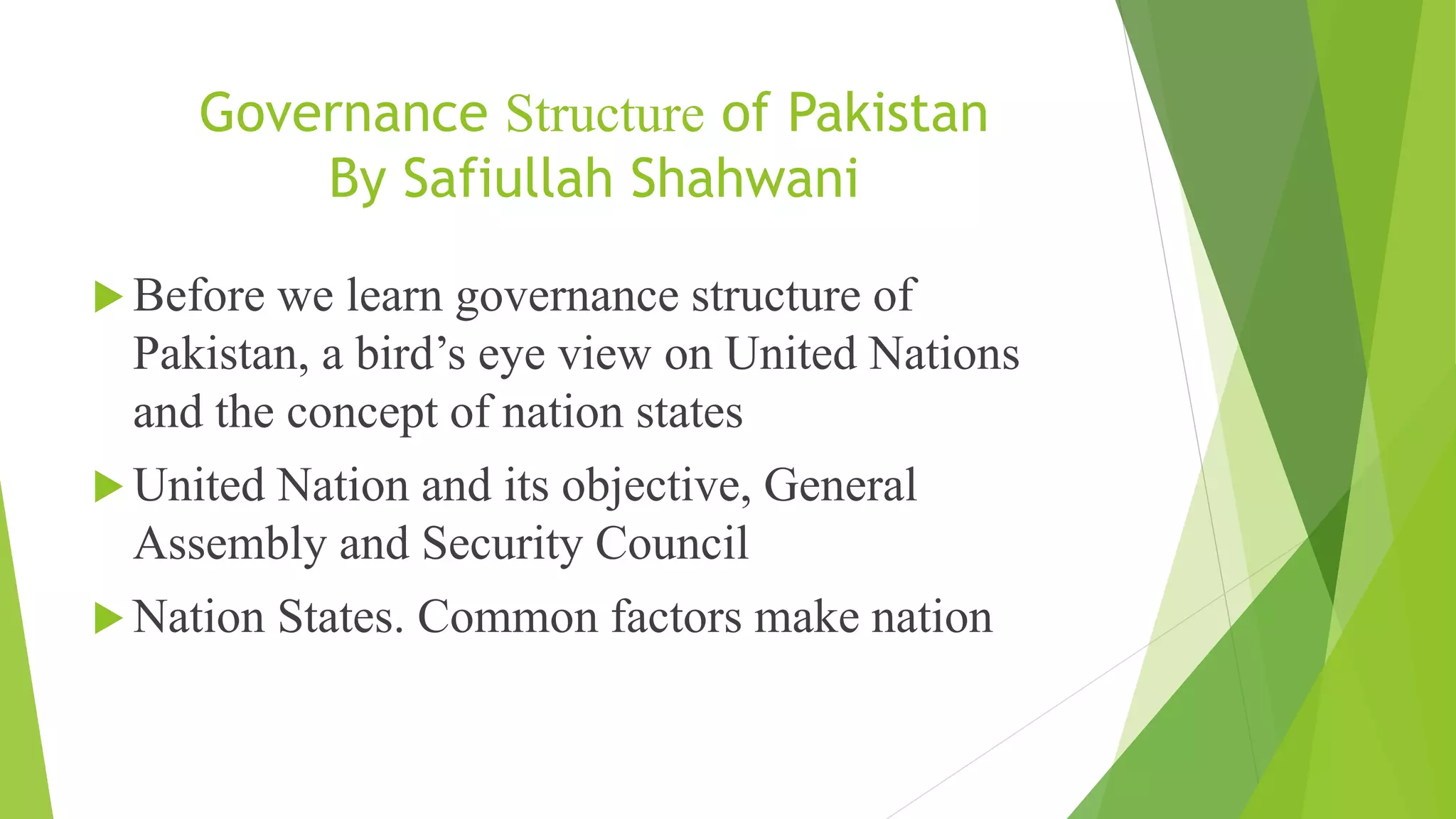 Governance Structure of Pakistan
By Safiullah Shahwani

Before we learn governance structure of Pakistan, a bird’s eye view on United Nations and the concept of nation states

United Nation and its objective, General Assembly and Security Council

Nation States. Common factors make nation